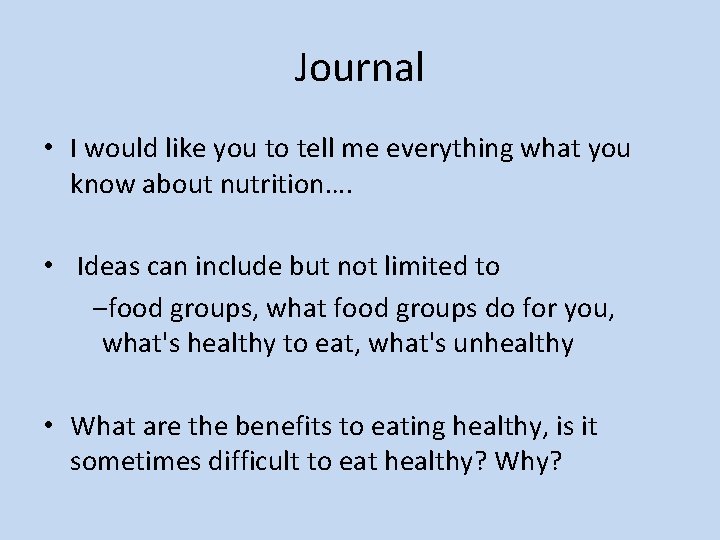 Journal

• I would like you to tell me everything what you know about nutrition….

• Ideas can include but not limited to

–food groups, what food groups do for you, what's healthy to eat, what's unhealthy

• What are the benefits to eating healthy, is it sometimes difficult to eat healthy? Why?